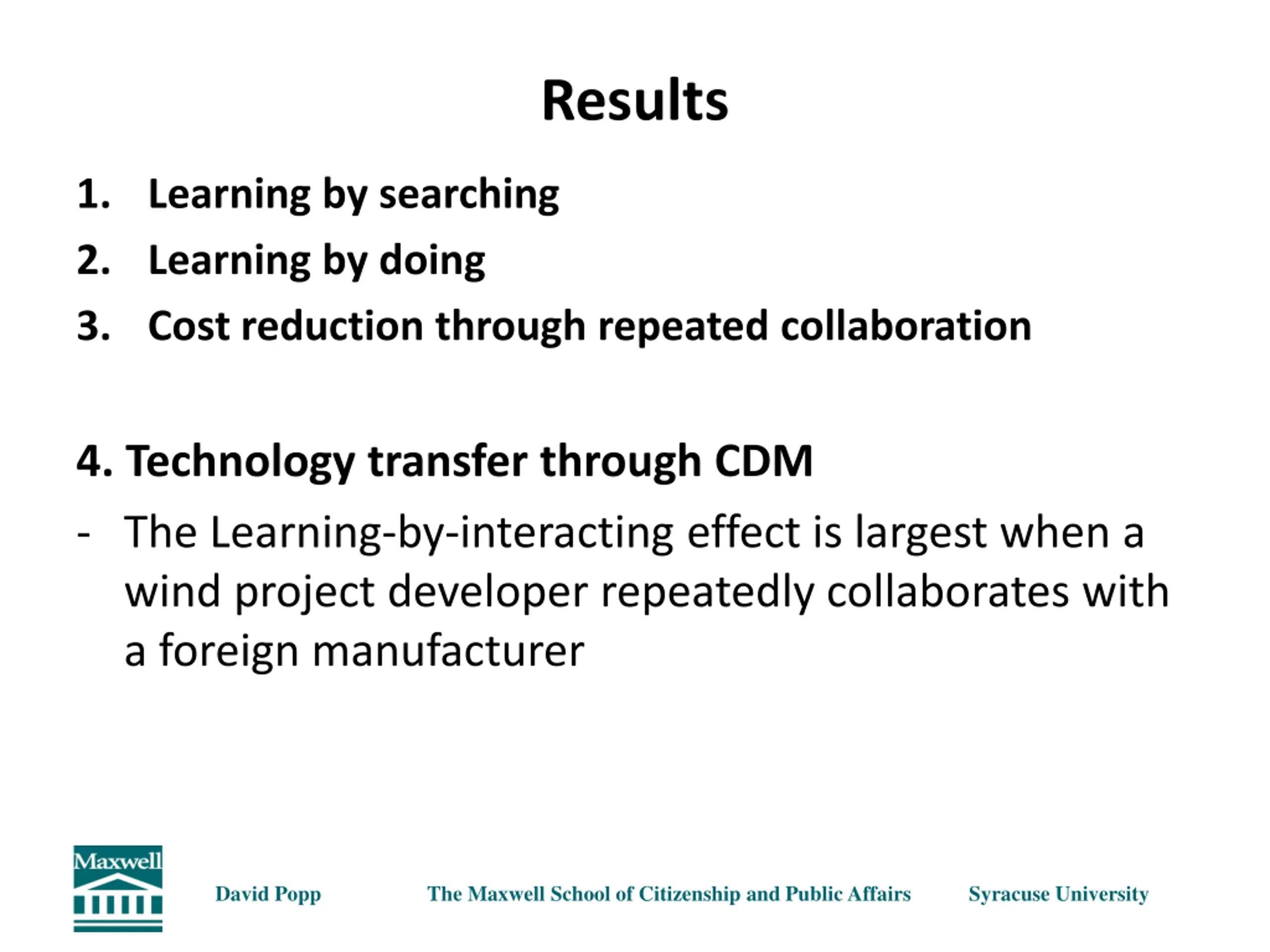 Results

1. Learning by searching
2. Learning by doing
3. Cost reduction through repeated collaboration

4. Technology transfer through CDM

- The Learning-by-interacting effect is largest when a wind project developer repeatedly collaborates with a foreign manufacturer

Maxwell

David Popp

The Maxwell School of Citizenship and Public Affairs

Syracuse University